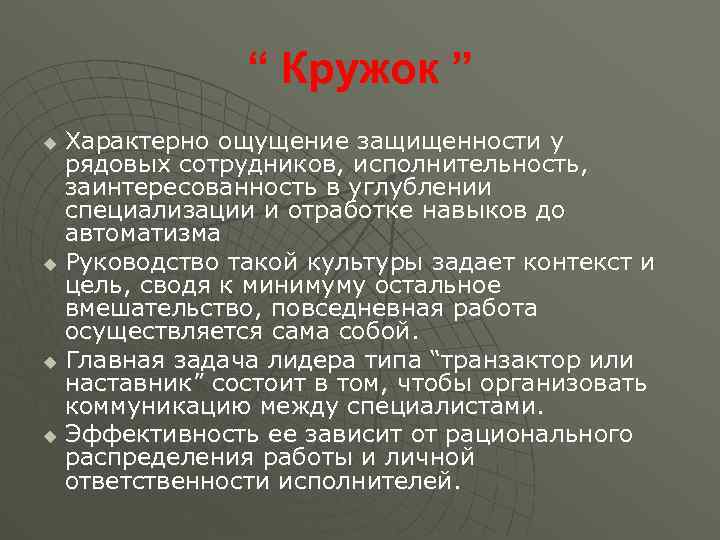 “ Кружок ”

Характерно ощущение защищенности у рядовых сотрудников, исполнительность, заинтересованность в углублении специализации и отработке навыков до автоматизма

Руководство такой культуры задает контекст и цель, сводя к минимуму остальное вмешательство, повседневная работа осуществляется сама собой.

Главная задача лидера типа “транзактор или наставник” состоит в том, чтобы организовать коммуникацию между специалистами.

Эффективность ее зависит от рационального распределения работы и личной ответственности исполнителей.